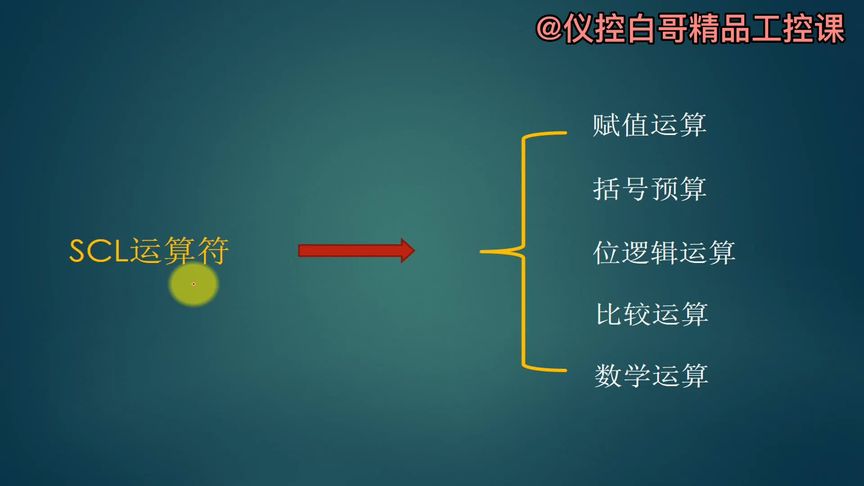 @仪控白哥精品工控课

SCL运算符

赋值运算

括号预算

位逻辑运算

比较运算

数学运算